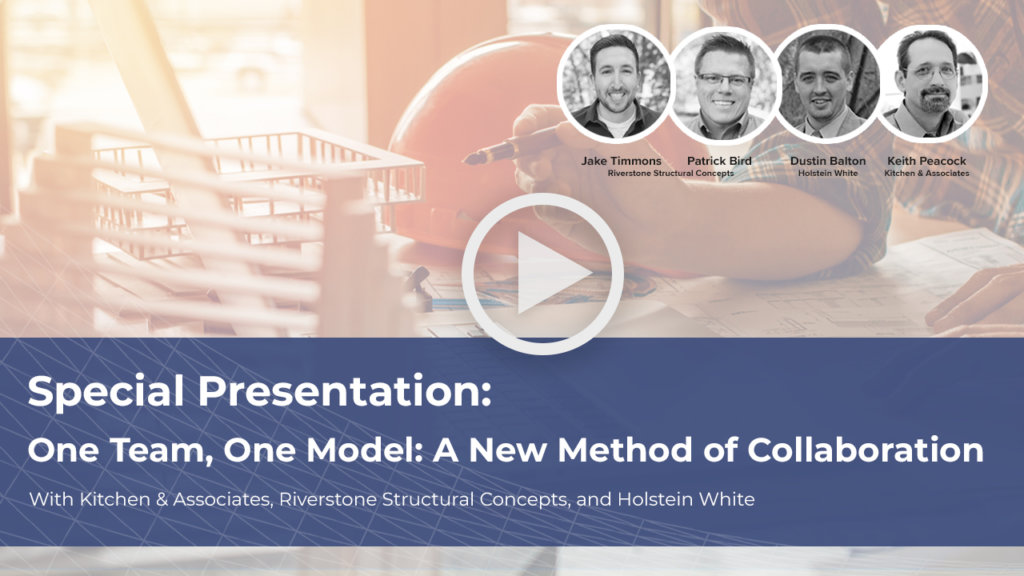 Jake Timmons
Patrick Bird
Riverstone Structural Concepts

Dustin Balton
Holstein White

Keith Peacock
Kitchen & Associates

Special Presentation:

One Team, One Model: A New Method of Collaboration

With Kitchen & Associates, Riverstone Structural Concepts, and Holstein White